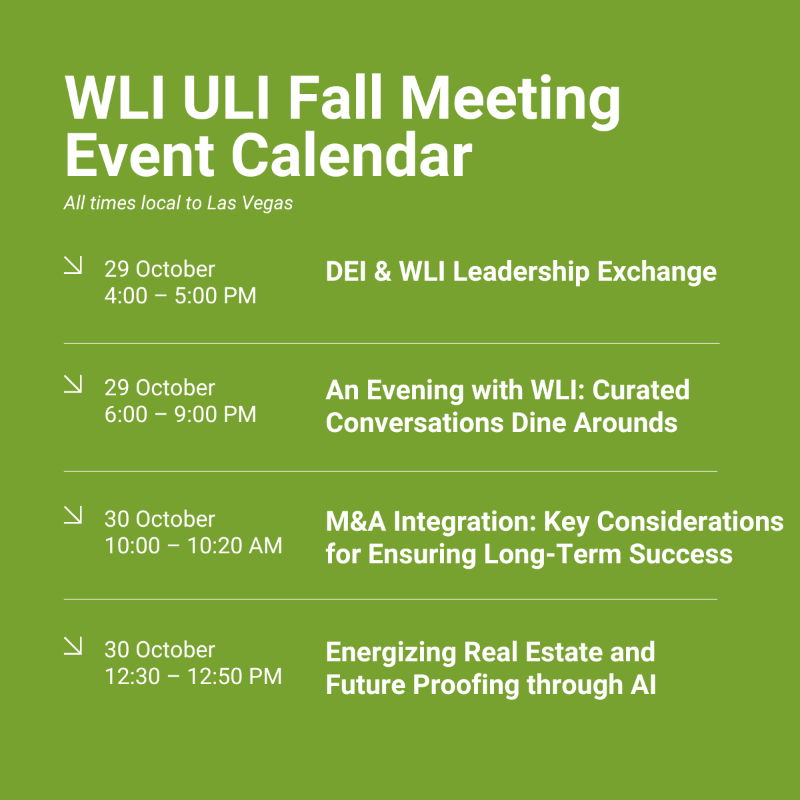 WLI ULI Fall Meeting Event Calendar

All times local to Las Vegas

↘ 29 October
4:00 – 5:00 PM

DEI & WLI Leadership Exchange

↘ 29 October
6:00 – 9:00 PM

An Evening with WLI: Curated Conversations Dine Arounds

↘ 30 October
10:00 – 10:20 AM

M&A Integration: Key Considerations for Ensuring Long-Term Success

↘ 30 October
12:30 – 12:50 PM

Energizing Real Estate and Future Proofing through AI